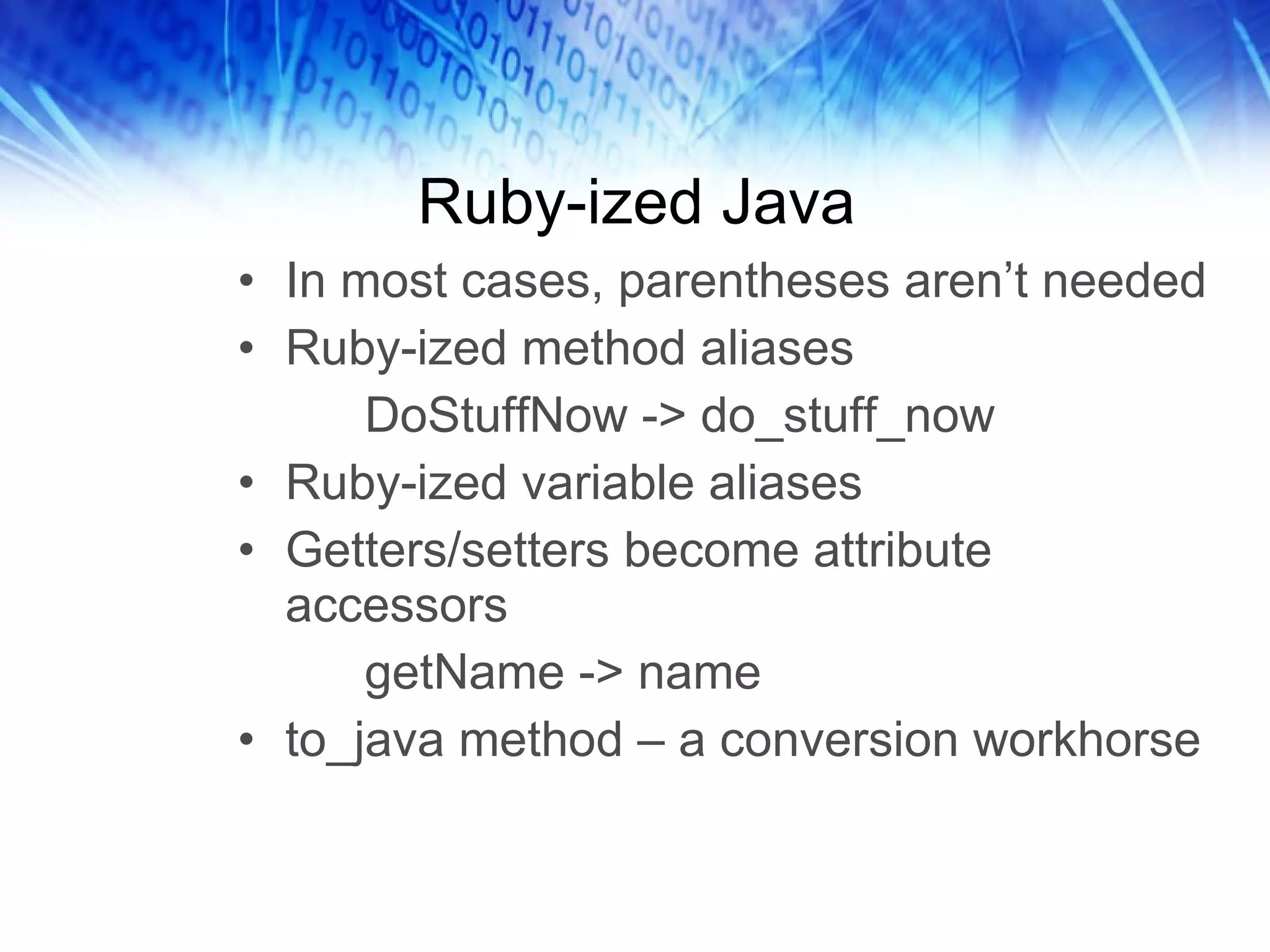 Ruby-ized Java

• In most cases, parentheses aren’t needed
• Ruby-ized method aliases
DoStuffNow -> do_stuff_now
• Ruby-ized variable aliases
• Getters/setters become attribute accessors
getName -> name
• to_java method – a conversion workhorse